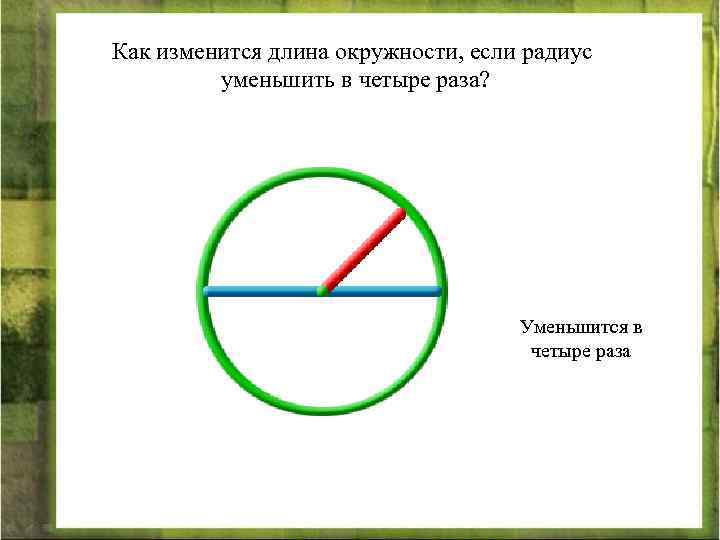 Как изменится длина окружности, если радиус уменьшить в четыре раза?

Уменьшится в четыре раза